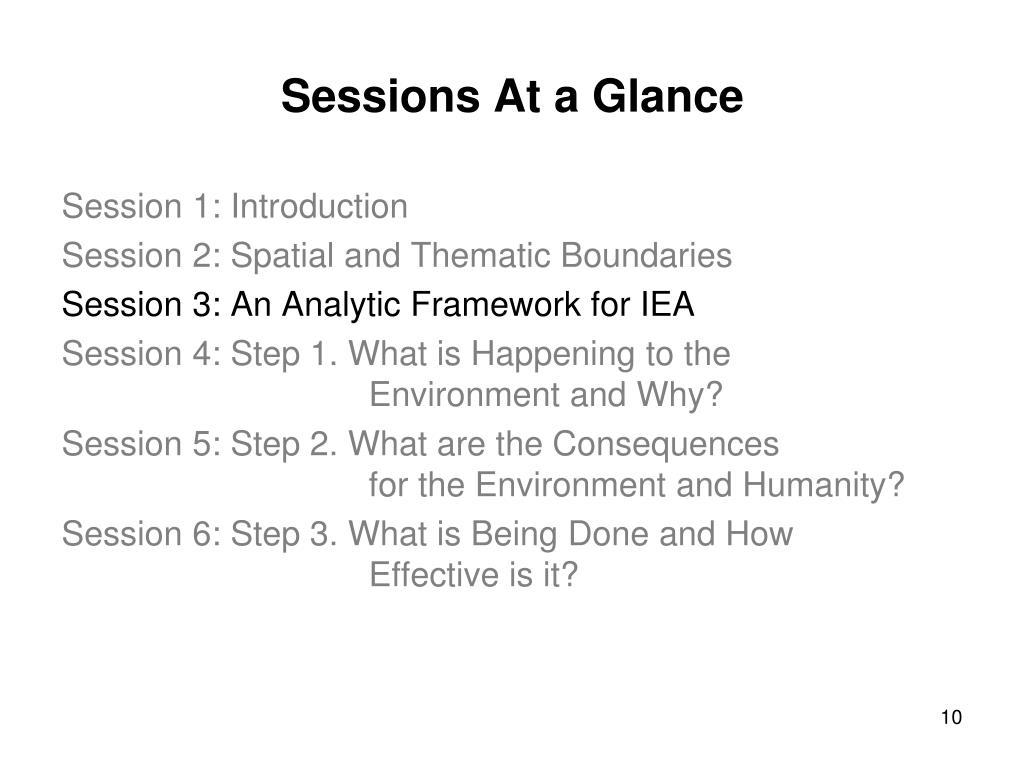 Sessions At a Glance

Session 1: Introduction

Session 2: Spatial and Thematic Boundaries

Session 3: An Analytic Framework for IEA

Session 4: Step 1. What is Happening to the Environment and Why?

Session 5: Step 2. What are the Consequences for the Environment and Humanity?

Session 6: Step 3. What is Being Done and How Effective is it?

10